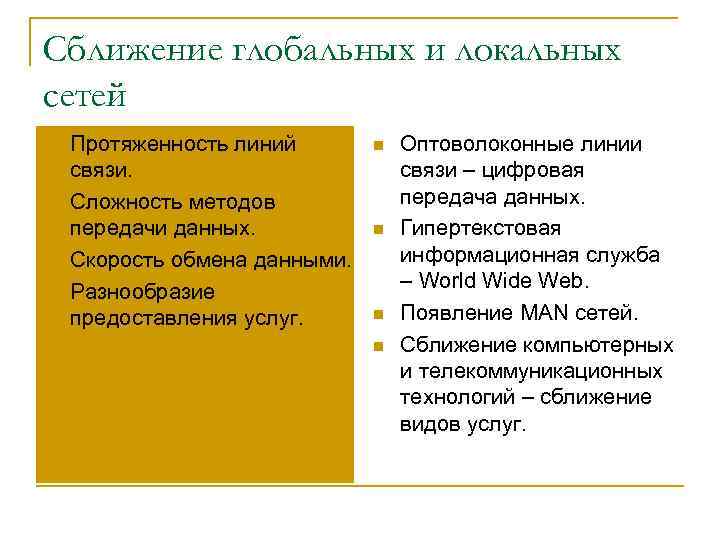 Сближение глобальных и локальных сетей

Протяженность линий связи.

Сложность методов передачи данных.

Скорость обмена данными.

Разнообразие предоставления услуг.

Оптоволоконные линии связи – цифровая передача данных.

Гипертекстовая информационная служба – World Wide Web.

Появление MAN сетей.

Сближение компьютерных и телекоммуникационных технологий – сближение видов услуг.